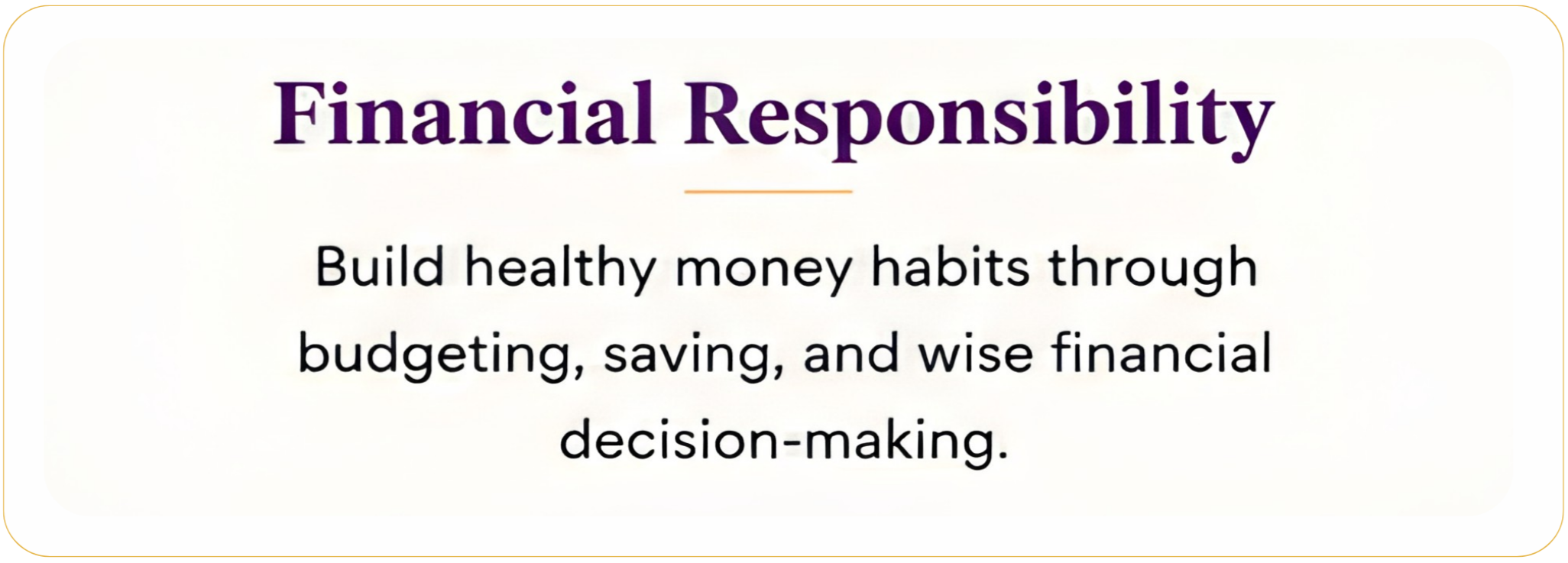 Financial Responsibility

Build healthy money habits through budgeting, saving, and wise financial decision-making.